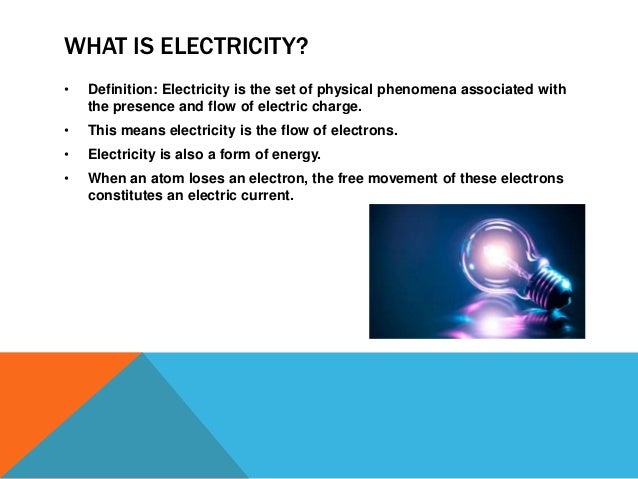 WHAT IS ELECTRICITY?

• Definition: Electricity is the set of physical phenomena associated with the presence and flow of electric charge.

• This means electricity is the flow of electrons.

• Electricity is also a form of energy.

• When an atom loses an electron, the free movement of these electrons constitutes an electric current.